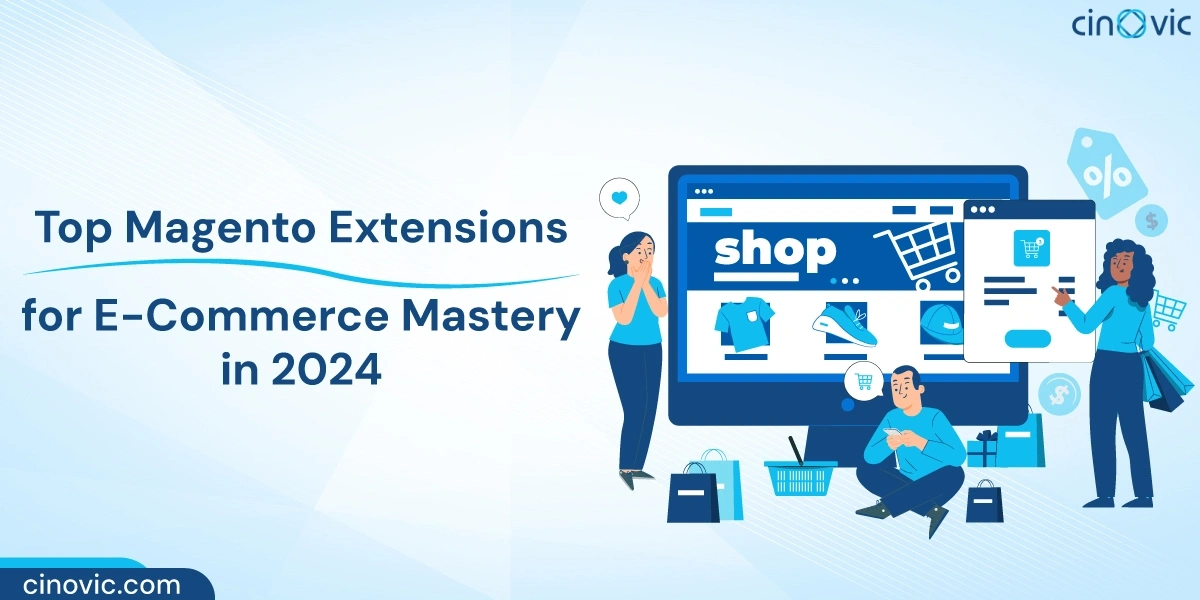 cinovic

Top Magento Extensions
for E-Commerce Mastery in 2024

shop

%

$

$

cinovic.com